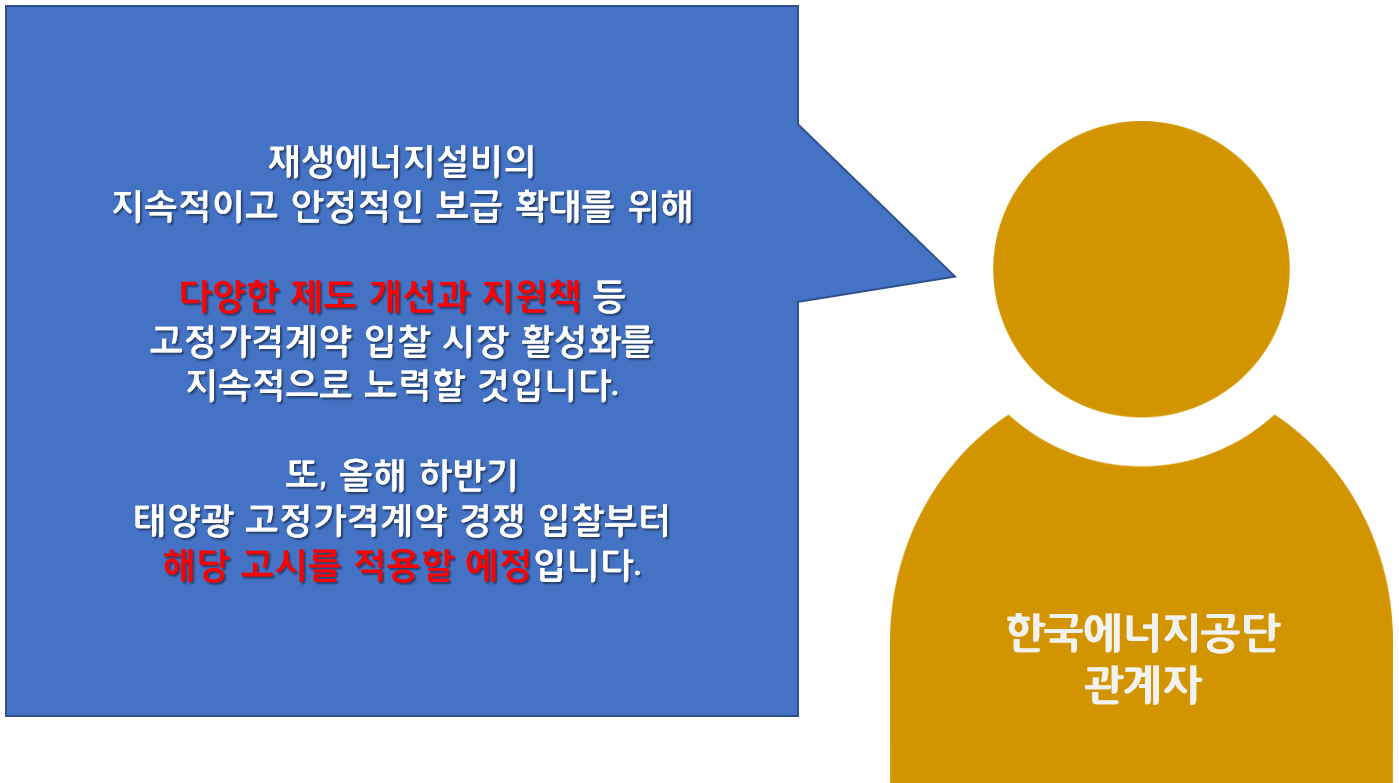 재생에너지설비의
지속적이고 안정적인 보급 확대를 위해

다양한 제도 개선과 지원책 등
고정가격계약 입찰 시장 활성화를
지속적으로 노력할 것입니다.

또, 올해 하반기
태양광 고정가격계약 경쟁 입찰부터
해당 고시를 적용할 예정입니다.

한국에너지공단
관계자